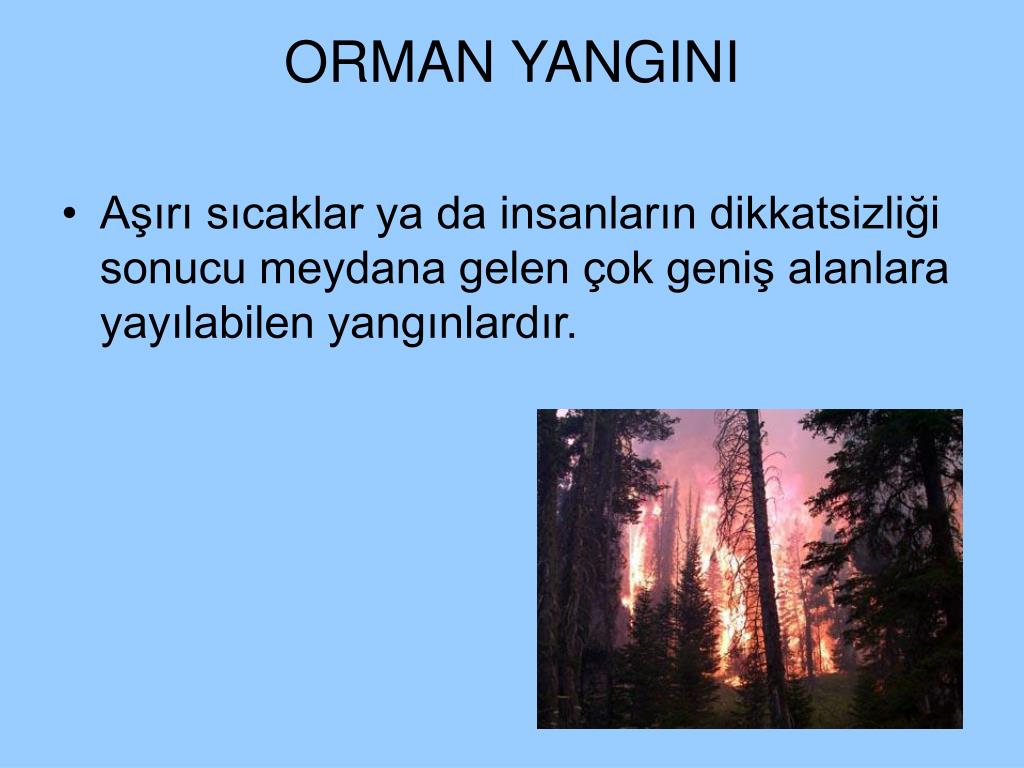 ORMAN YANGINI

• Aşırı sıcaklar ya da insanların dikkatsizliği sonucu meydana gelen çok geniş alanlara yayılabilen yangınlardır.